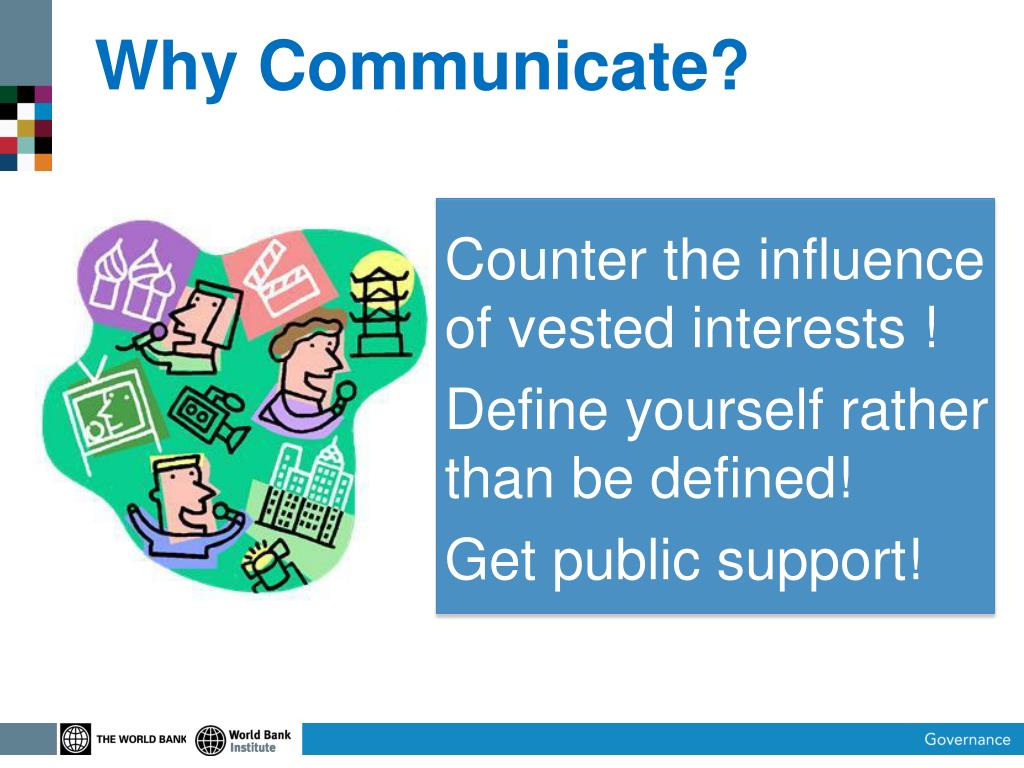 Why Communicate?

Counter the influence of vested interests !

Define yourself rather than be defined!

Get public support!

THE WORLD BANK World Bank Institute

Governance